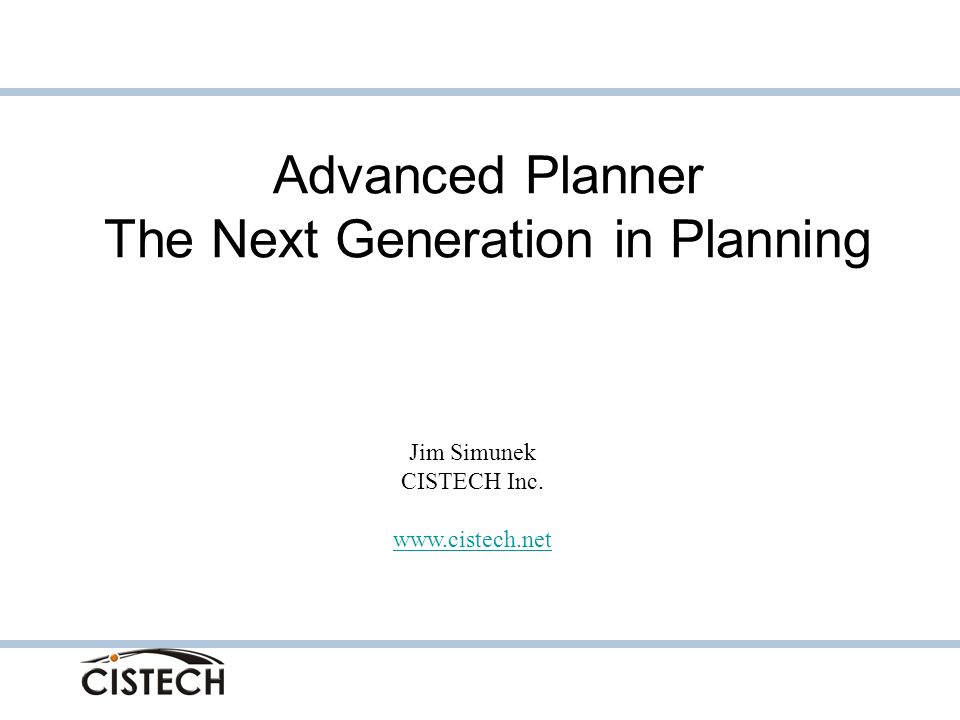 Advanced Planner
The Next Generation in Planning

Jim Simunek
CISTECH Inc.

www.cistech.net

CISTECH